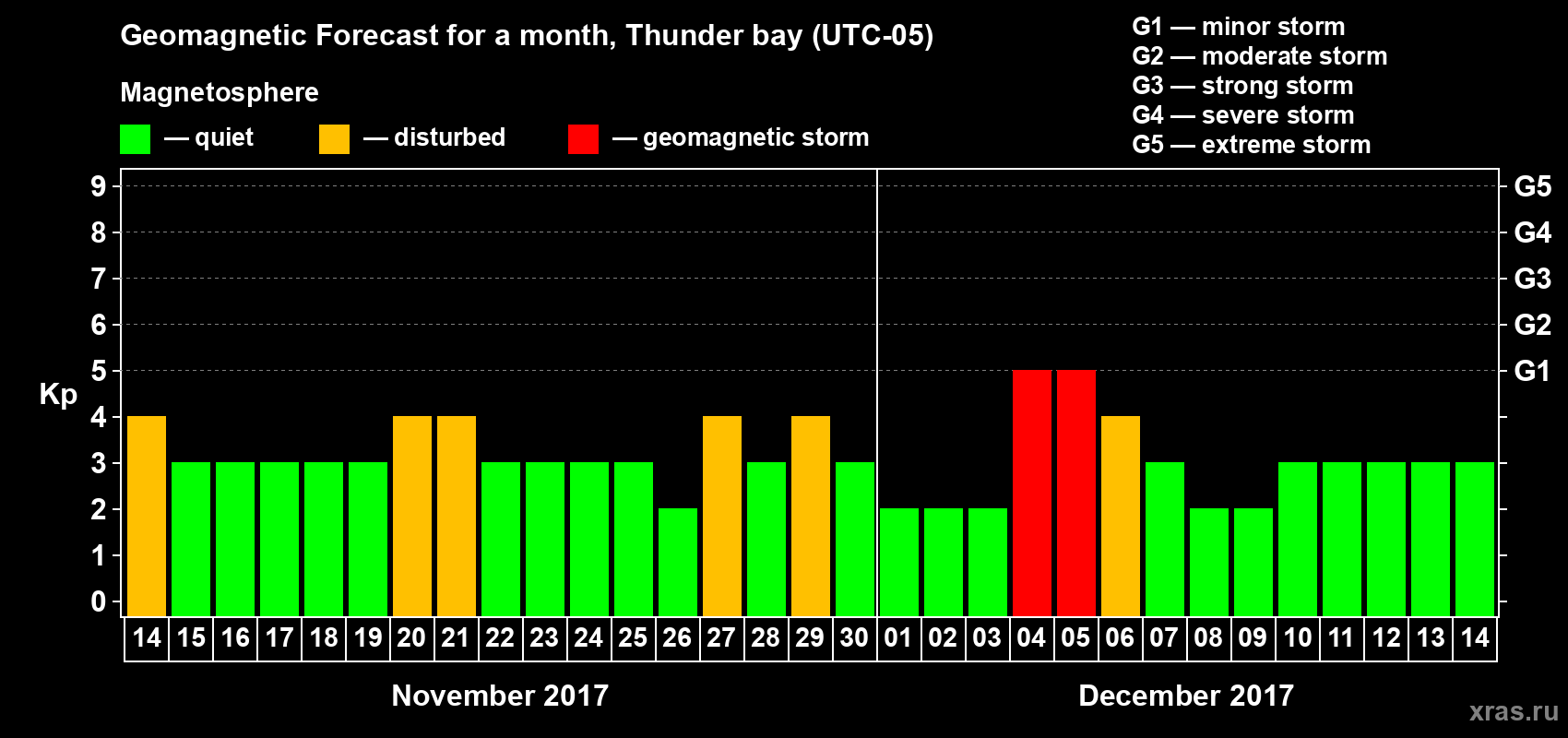 Geomagnetic Forecast for a month, Thunder bay (UTC-05)

Magnetosphere

— quiet — disturbed — geomagnetic storm

G1 — minor storm
G2 — moderate storm
G3 — strong storm
G4 — severe storm
G5 — extreme storm

Kp

9
8
7
6
5
4
3
2
1
0

G5
G4
G3
G2
G1

14 15 16 17 18 19 20 21 22 23 24 25 26 27 28 29 30 01 02 03 04 05 06 07 08 09 10 11 12 13 14

November 2017

December 2017

xras.ru